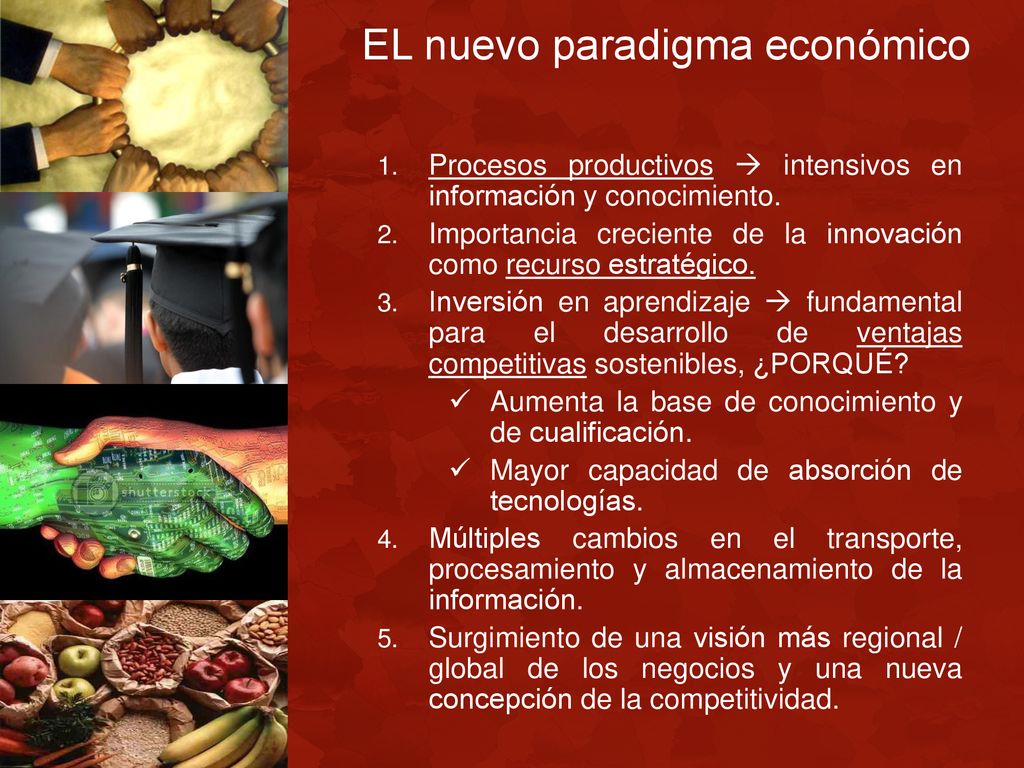 EL nuevo paradigma económico

1. Procesos productivos → intensivos en información y conocimiento.
2. Importancia creciente de la innovación como recurso estratégico.
3. Inversión en aprendizaje → fundamental para el desarrollo de ventajas competitivas sostenibles, ¿PORQUÉ?
   ✓ Aumenta la base de conocimiento y de cualificación.
   ✓ Mayor capacidad de absorción de tecnologías.
4. Múltiples cambios en el transporte, procesamiento y almacenamiento de la información.
5. Surgimiento de una visión más regional / global de los negocios y una nueva concepción de la competitividad.

shutterstock